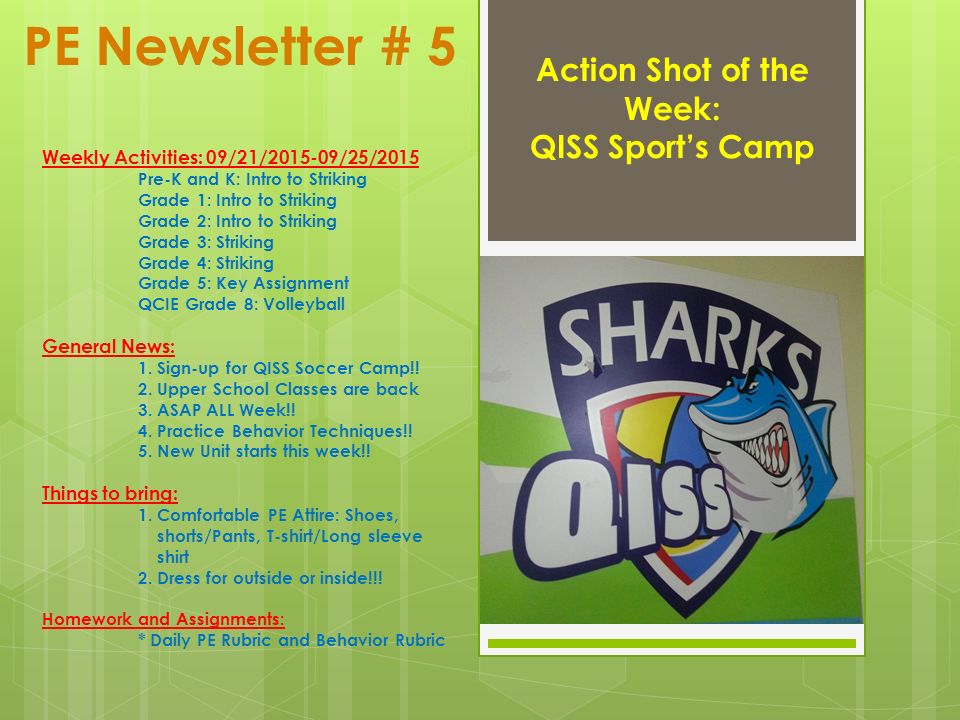 PE Newsletter # 5

Weekly Activities: 09/21/2015-09/25/2015
Pre-K and K: Intro to Striking
Grade 1: Intro to Striking
Grade 2: Intro to Striking
Grade 3: Striking
Grade 4: Striking
Grade 5: Key Assignment
QCIE Grade 8: Volleyball

General News:
1. Sign-up for QISS Soccer Camp!!
2. Upper School Classes are back
3. ASAP ALL Week!!
4. Practice Behavior Techniques!!
5. New Unit starts this week!!

Things to bring:
1. Comfortable PE Attire: Shoes, shorts/Pants, T-shirt/Long sleeve shirt
2. Dress for outside or inside!!!

Homework and Assignments:
* Daily PE Rubric and Behavior Rubric

Action Shot of the Week:
QISS Sport's Camp

SHARKS
QISS